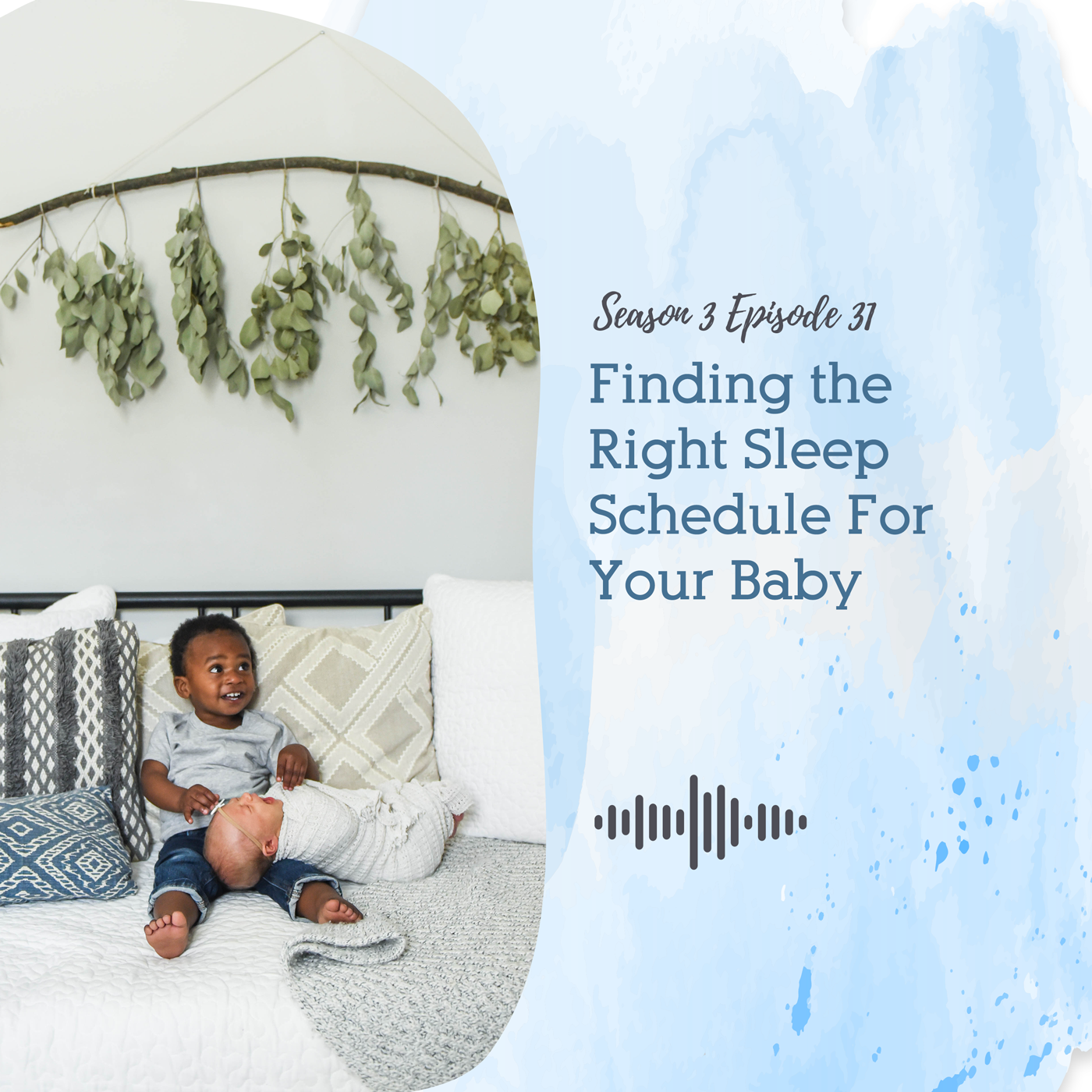 Season 3 Episode 31

Finding the Right Sleep Schedule For Your Baby